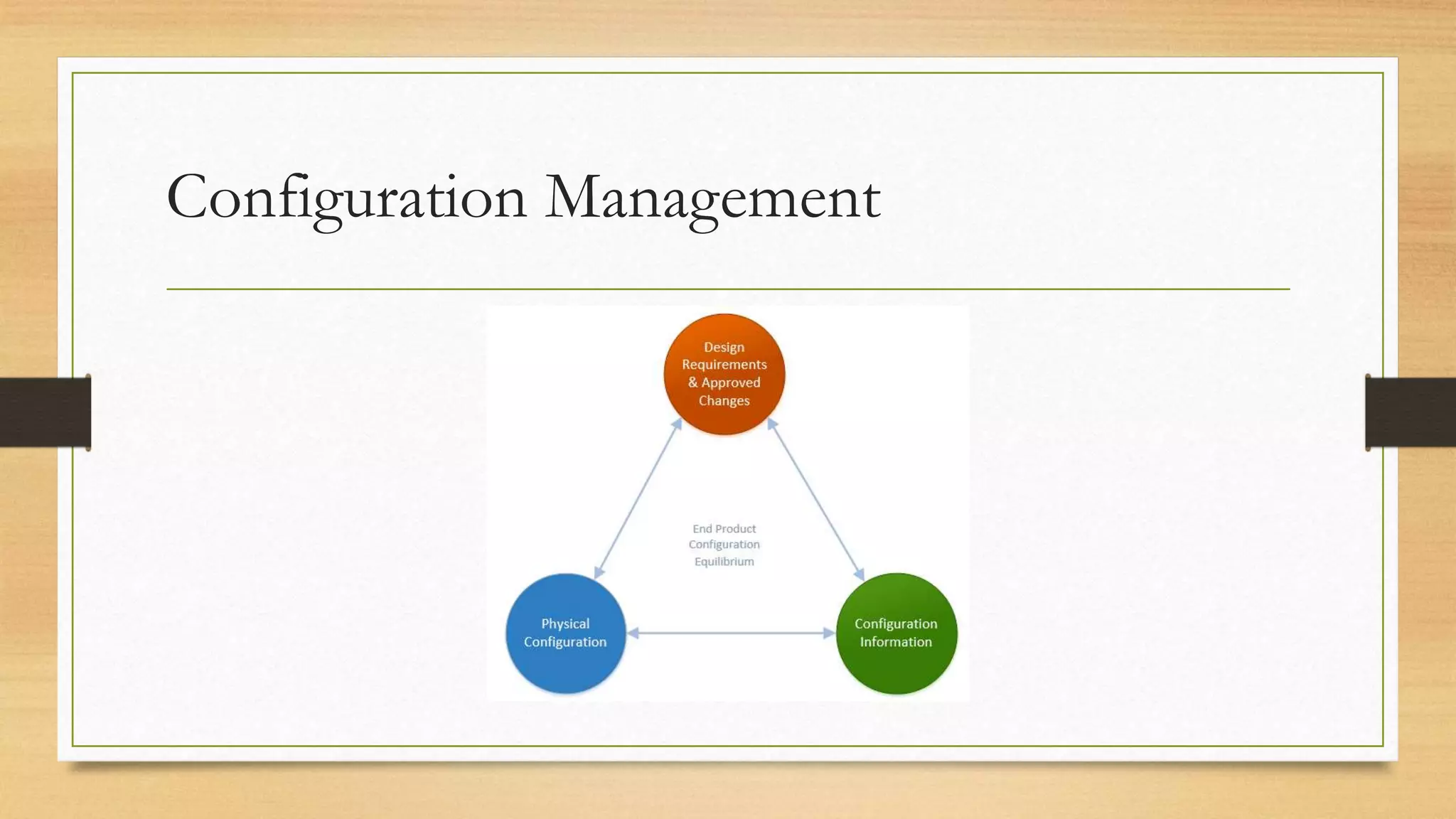 Configuration Management

Design Requirements & Approved Changes

End Product Configuration Equilibrium

Physical Configuration

Configuration Information